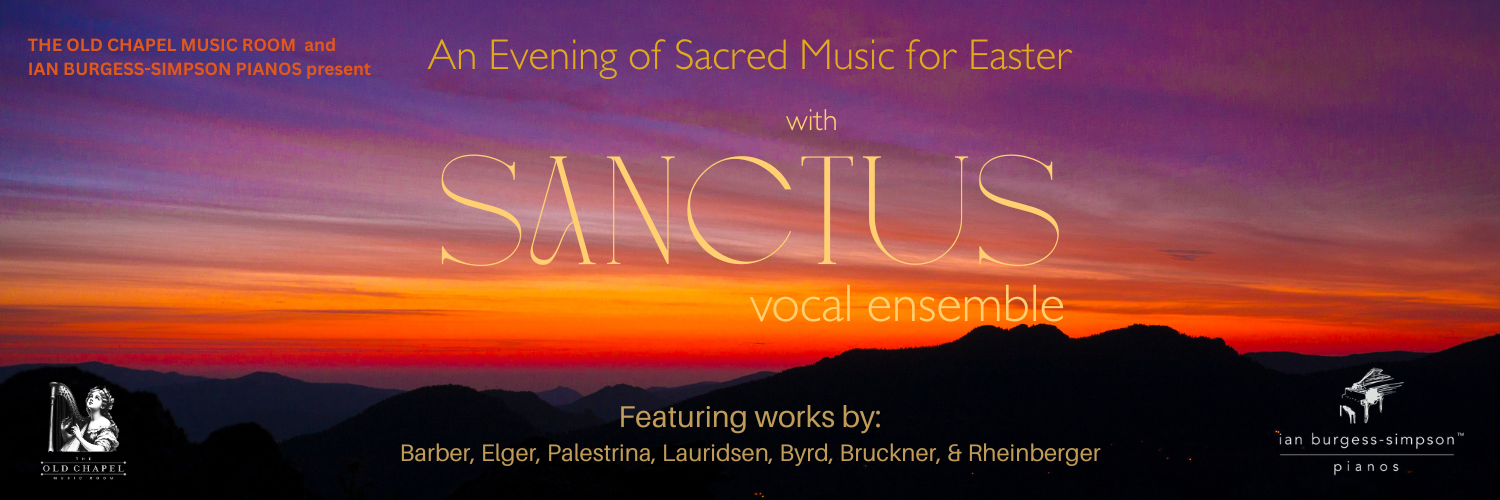 THE OLD CHAPEL MUSIC ROOM and IAN BURGESS-SIMPSON PIANOS present

An Evening of Sacred Music for Easter

with

SANCTUS

vocal ensemble

Featuring works by:

Barber, Elger, Palestrina, Lauridsen, Byrd, Bruckner, & Rheinberger

THE OLD CHAPEL MUSIC ROOM

ian burgess-simpson™ pianos